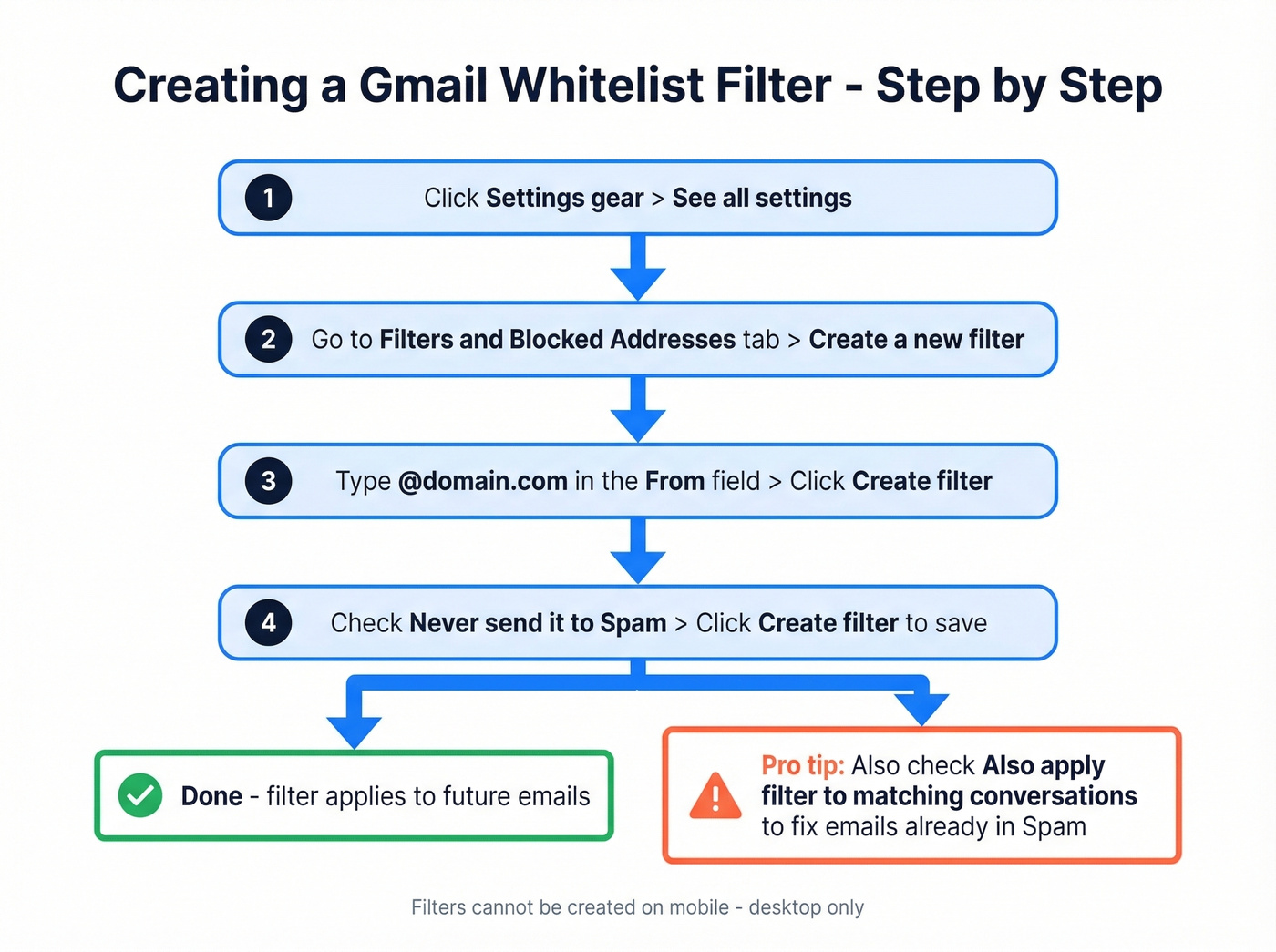 Creating a Gmail Whitelist Filter - Step by Step

1 Click Settings gear > See all settings

2 Go to Filters and Blocked Addresses tab > Create a new filter

3 Type @domain.com in the From field > Click Create filter

4 Check Never send it to Spam > Click Create filter to save

Done - filter applies to future emails

Pro tip: Also check Also apply filter to matching conversations to fix emails already in Spam

Filters cannot be created on mobile - desktop only